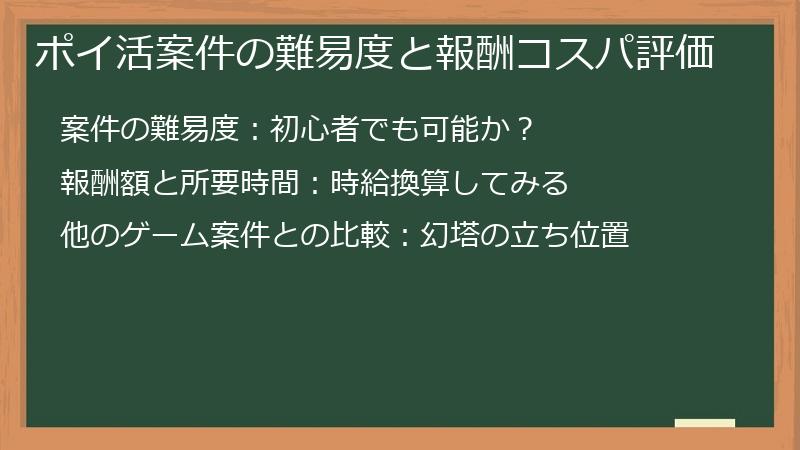 ポイ活案件の難易度と報酬コスパ評価

案件の難易度：初心者でも可能か？

報酬額と所要時間：時給換算してみる

他のゲーム案件との比較：幻塔の立ち位置